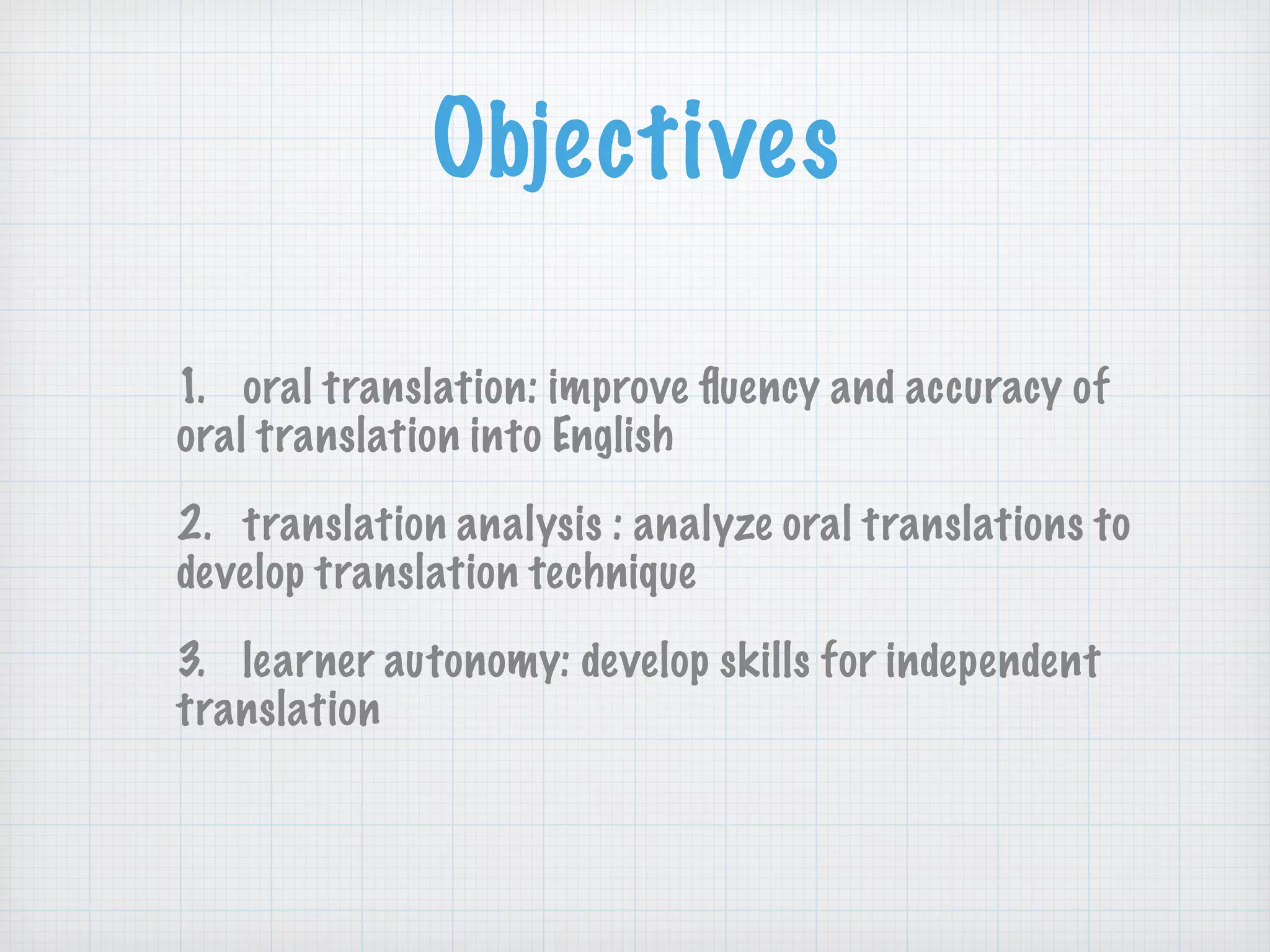 Objectives

1. oral translation: improve fluency and accuracy of oral translation into English

2. translation analysis : analyze oral translations to develop translation technique

3. learner autonomy: develop skills for independent translation